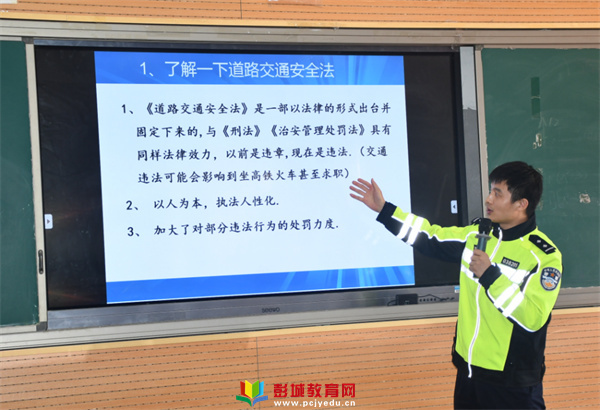 1、了解一下道路交通安全法

1、《道路交通安全法》是一部以法律的形式出台并固定下来的，与《刑法》《治安管理处罚法》具有同样法律效力，以前是违章，现在是违法.（交通违法可能会影响到坐高铁火车甚至求职）

2、 以人为本，执法人性化.

3、 加大了对部分违法行为的处罚力度.

seewo

彭城教育网
www.pcjyedu.cn